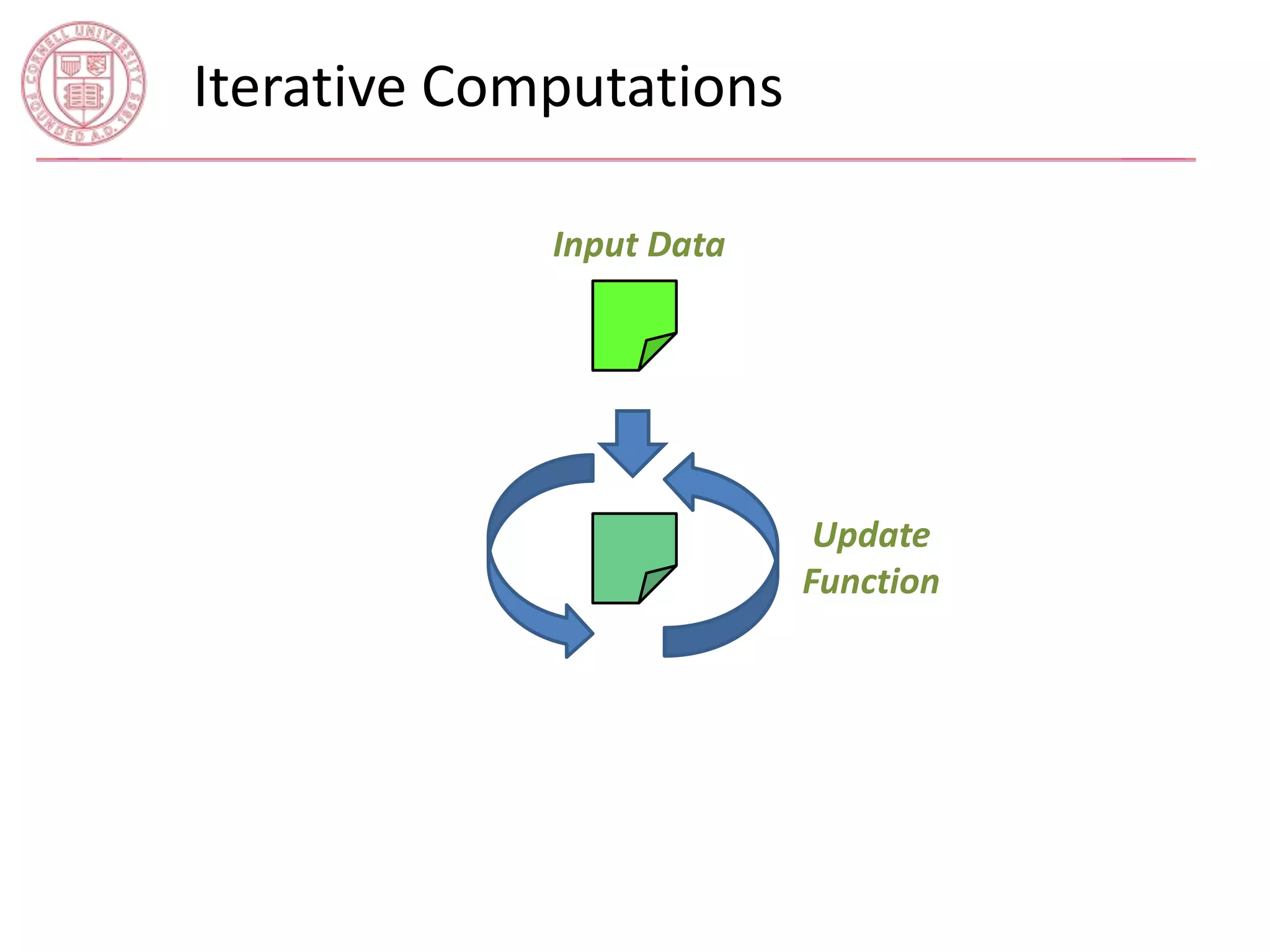 CORNELL UNIVERSITY FOUNDED A.D. 1865

Iterative Computations

Input Data

Update Function